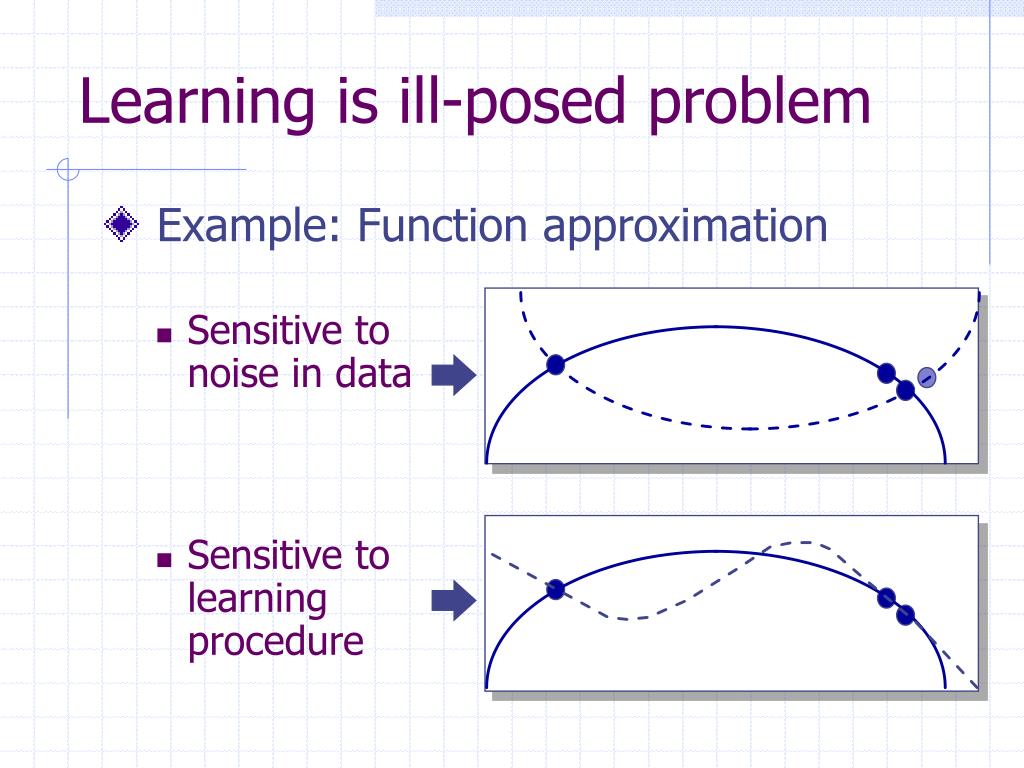 Learning is ill-posed problem

Example: Function approximation

Sensitive to noise in data

Sensitive to learning procedure